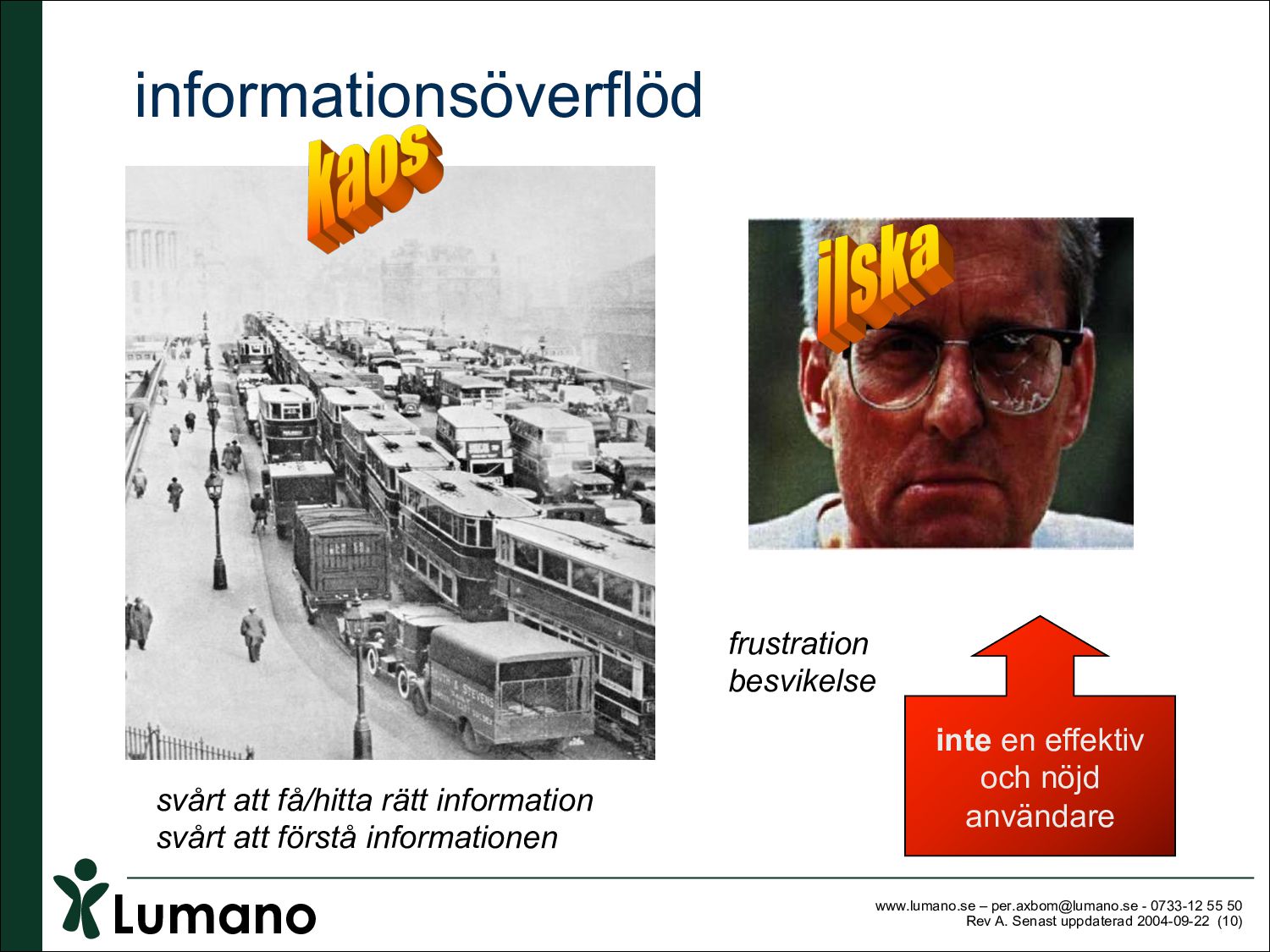 informationsöverflöd

kaos

ilska

frustration
besvikelse

inte en effektiv och nöjd användare

svårt att få/hitta rätt information
svårt att förstå informationen

Lumano

www.lumano.se – per.axbom@lumano.se - 0733-12 55 50
Rev A. Senast uppdaterad 2004-09-22 (10)